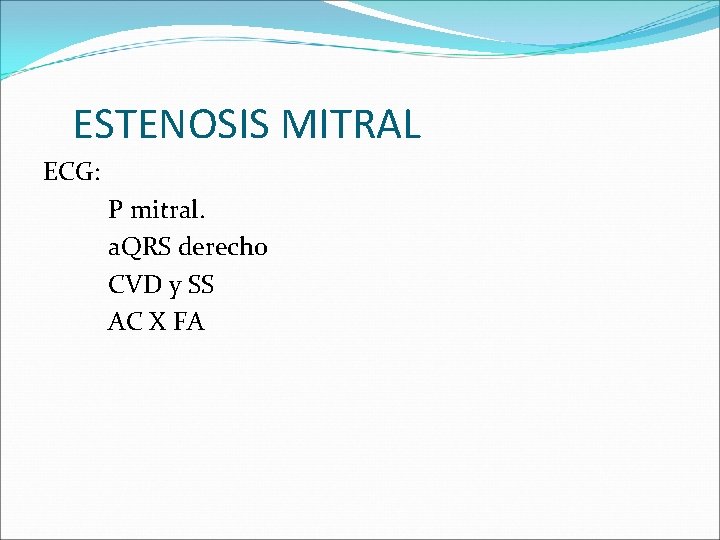 ESTENOSIS MITRAL

ECG:

P mitral.

aQRS derecho

CVD y SS

AC X FA